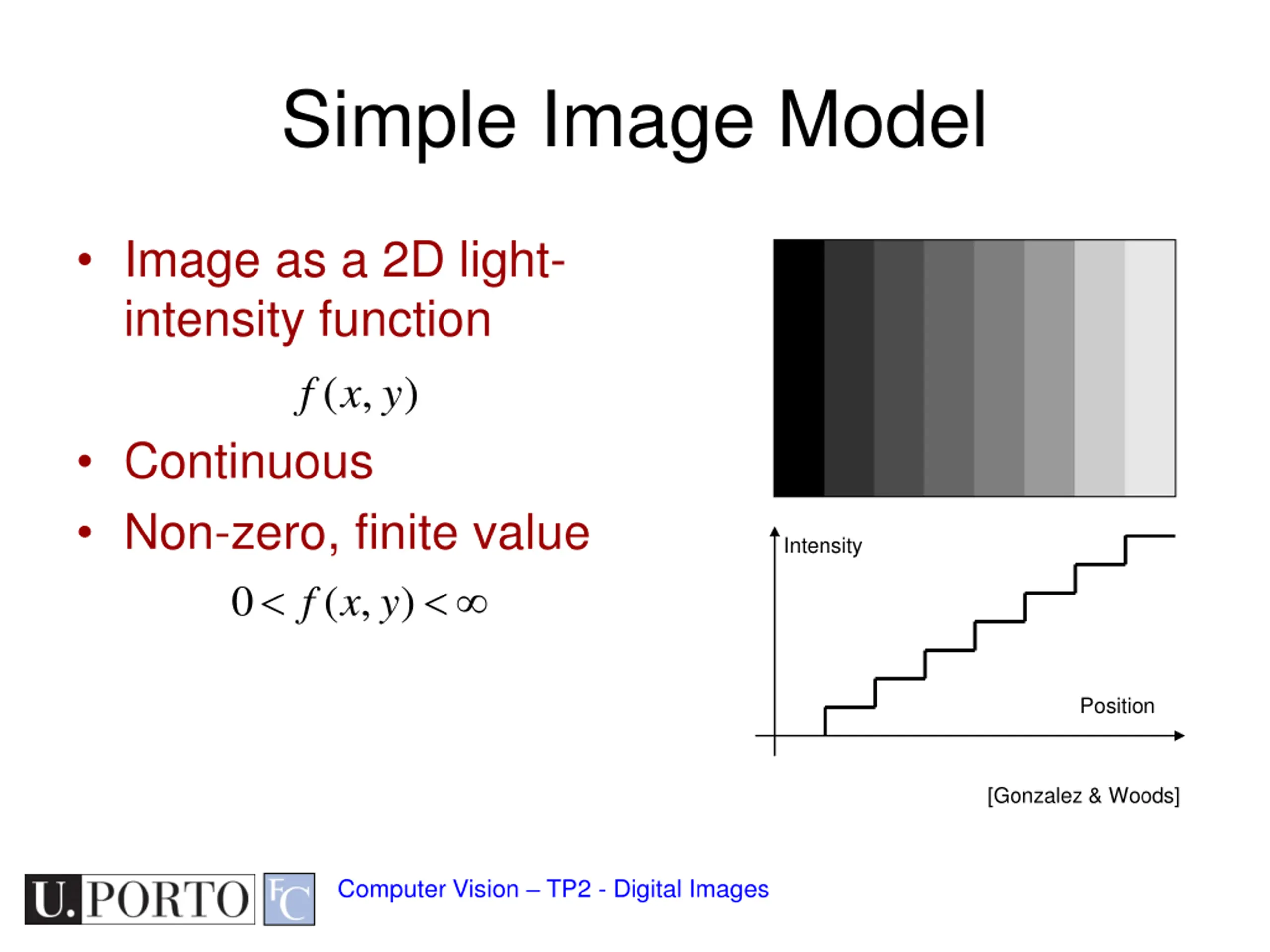 Simple Image Model

• Image as a 2D light-intensity function

$f(x, y)$

• Continuous

• Non-zero, finite value

$0 < f(x, y) < \infty$

Intensity

Position

[Gonzalez & Woods]

U.PORTO FC

Computer Vision – TP2 - Digital Images